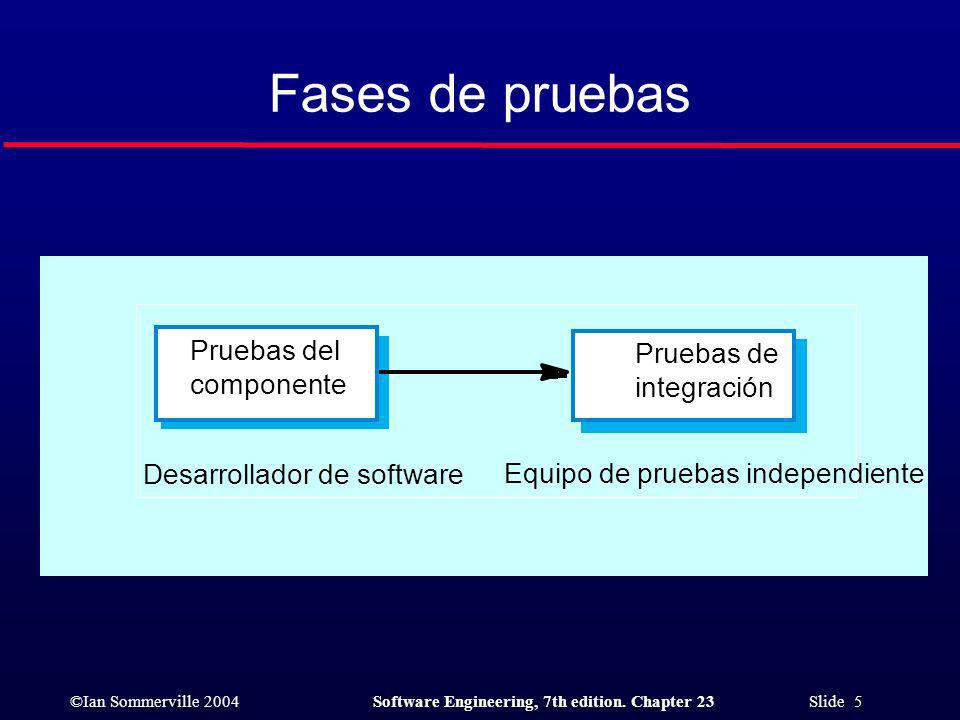 Fases de pruebas

Pruebas del componente

Pruebas de integración

Desarrollador de software

Equipo de pruebas independiente

©Ian Sommerville 2004

Software Engineering, 7th edition. Chapter 23

Slide 5